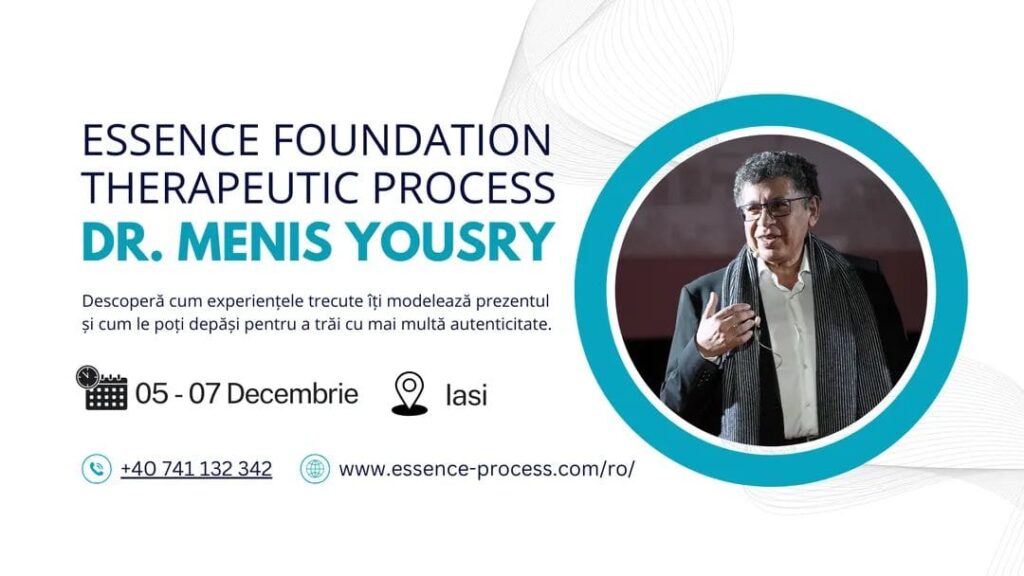 ESSENCE FOUNDATION THERAPEUTIC PROCESS
DR. MENIS YOUSRY

Descoperă cum experiențele trecute îți modelează prezentul și cum le poți depăși pentru a trăi cu mai multă autenticitate.

05 - 07 Decembrie

Iasi

+40 741 132 342

www.essence-process.com/ro/